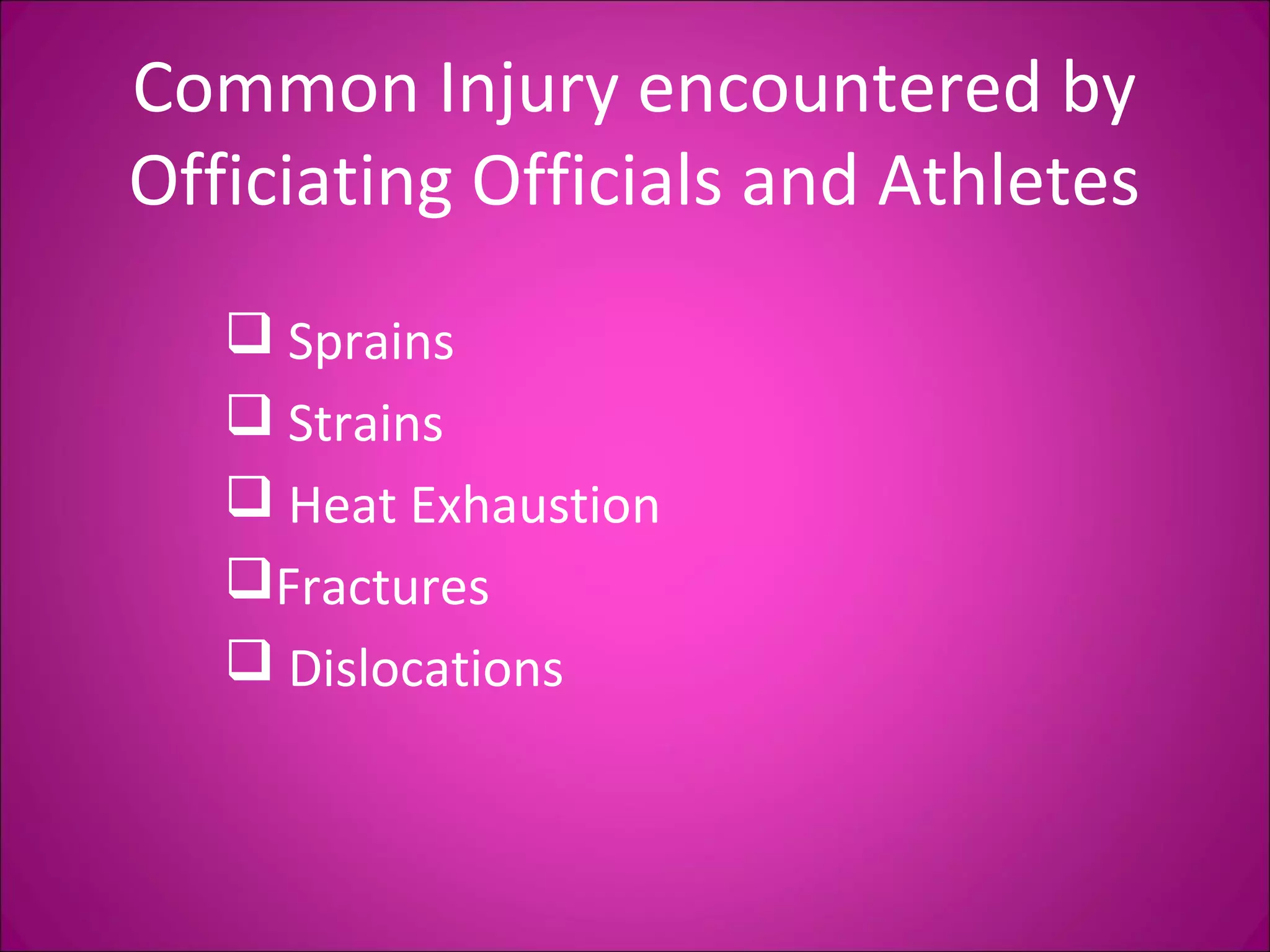 Common Injury encountered by Officiating Officials and Athletes

❑ Sprains
❑ Strains
❑ Heat Exhaustion
❑Fractures
❑ Dislocations